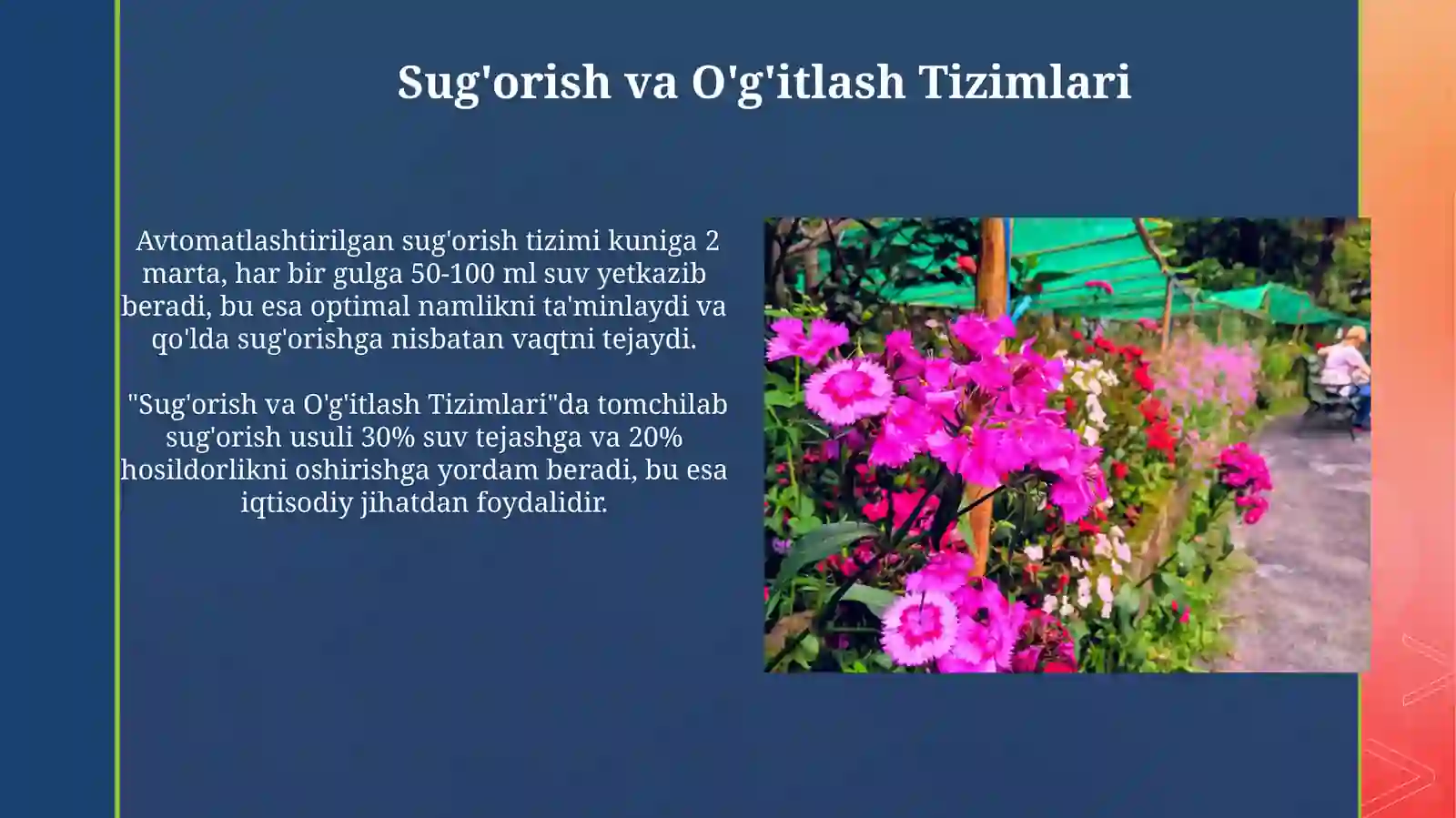 Sug'orish va O'g'itlash Tizimlari

Avtomatlashtirilgan sug'orish tizimi kuniga 2 marta, har bir gulga 50-100 ml suv yetkazib beradi, bu esa optimal namlikni ta'minlaydi va qo'lda sug'orishga nisbatan vaqtni tejaydi.

"Sug'orish va O'g'itlash Tizimlari"da tomchilab sug'orish usuli 30% suv tejashga va 20% hosildorlikni oshirishga yordam beradi, bu esa iqtisodiy jihatdan foydalidir.